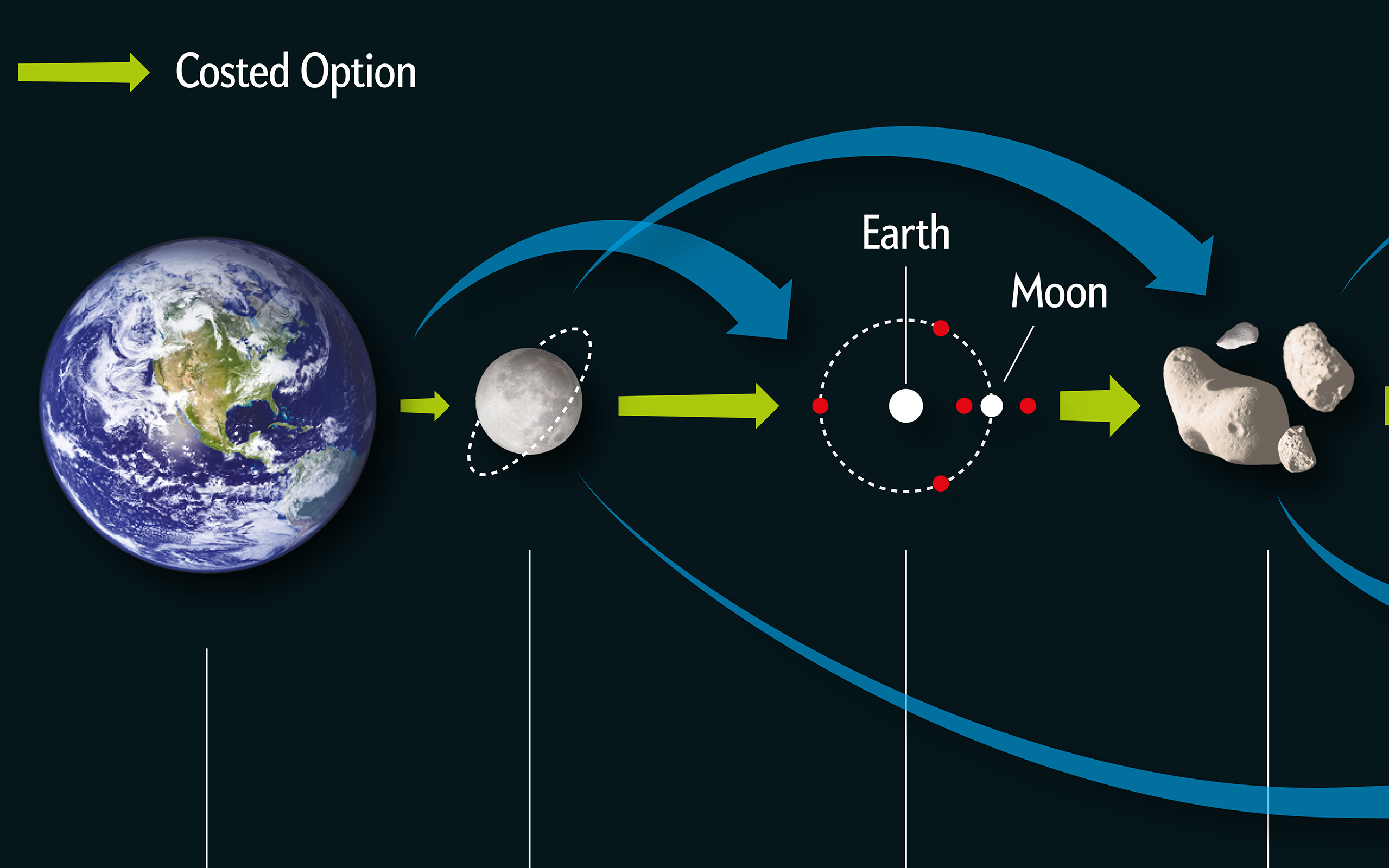 Costed Option

Earth

Moon